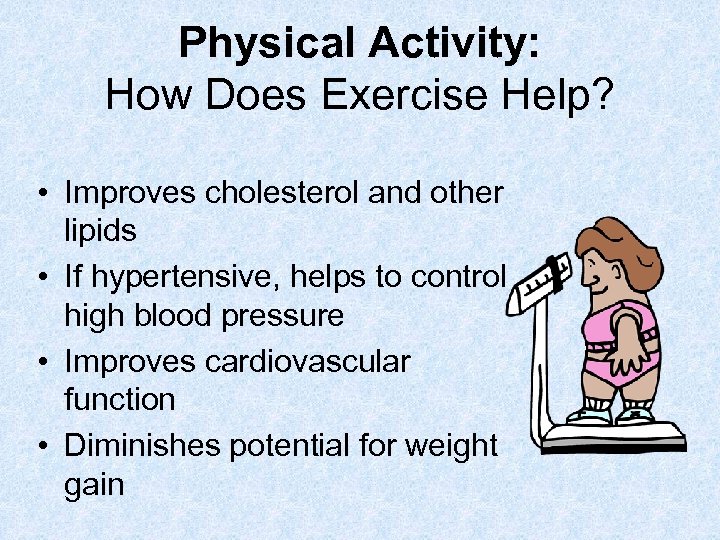 Physical Activity:
How Does Exercise Help?

• Improves cholesterol and other lipids
• If hypertensive, helps to control high blood pressure
• Improves cardiovascular function
• Diminishes potential for weight gain